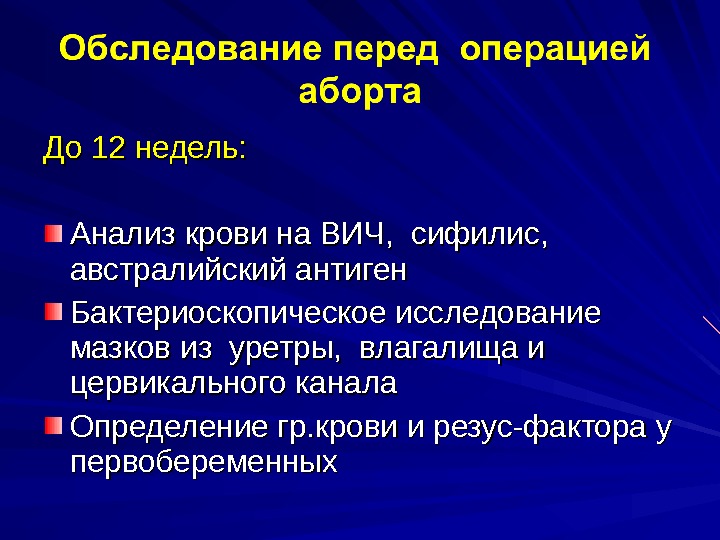 Обследование перед операцией аборта

До 12 недель:

Анализ крови на ВИЧ, сифилис, австралийский антиген

Бактериоскопическое исследование мазков из уретры, влагалища и цервикального канала

Определение гр.крови и резус-фактора у первобеременных